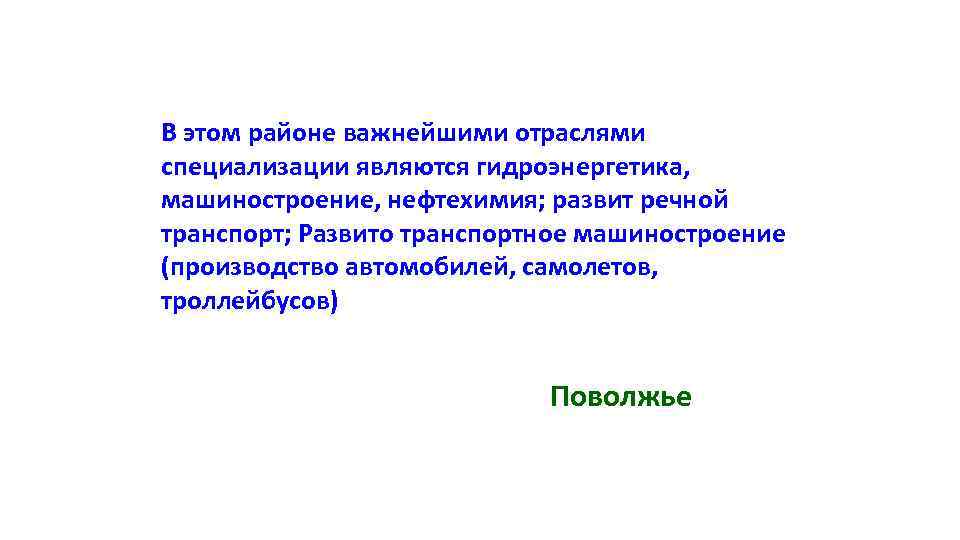 В этом районе важнейшими отраслями специализации являются гидроэнергетика, машиностроение, нефтехимия; развит речной транспорт; Развито транспортное машиностроение (производство автомобилей, самолетов, троллейбусов)

Поволжье